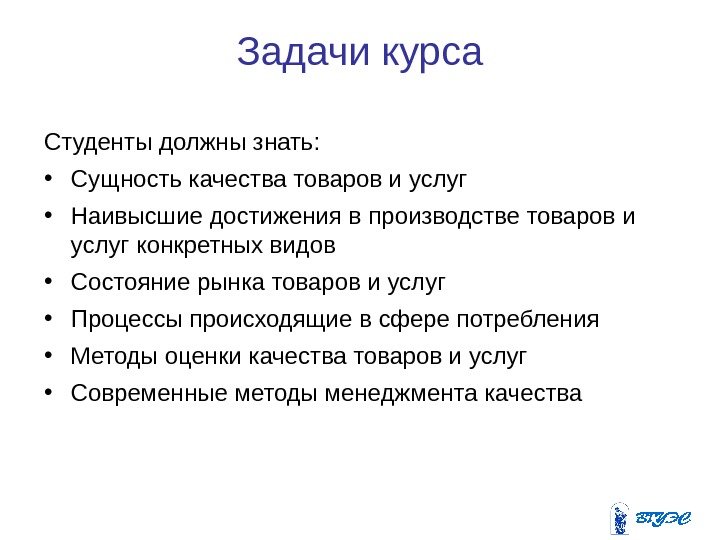 Задачи курса

Студенты должны знать:

• Сущность качества товаров и услуг
• Наивысшие достижения в производстве товаров и услуг конкретных видов
• Состояние рынка товаров и услуг
• Процессы происходящие в сфере потребления
• Методы оценки качества товаров и услуг
• Современные методы менеджмента качества

ВГУЭС